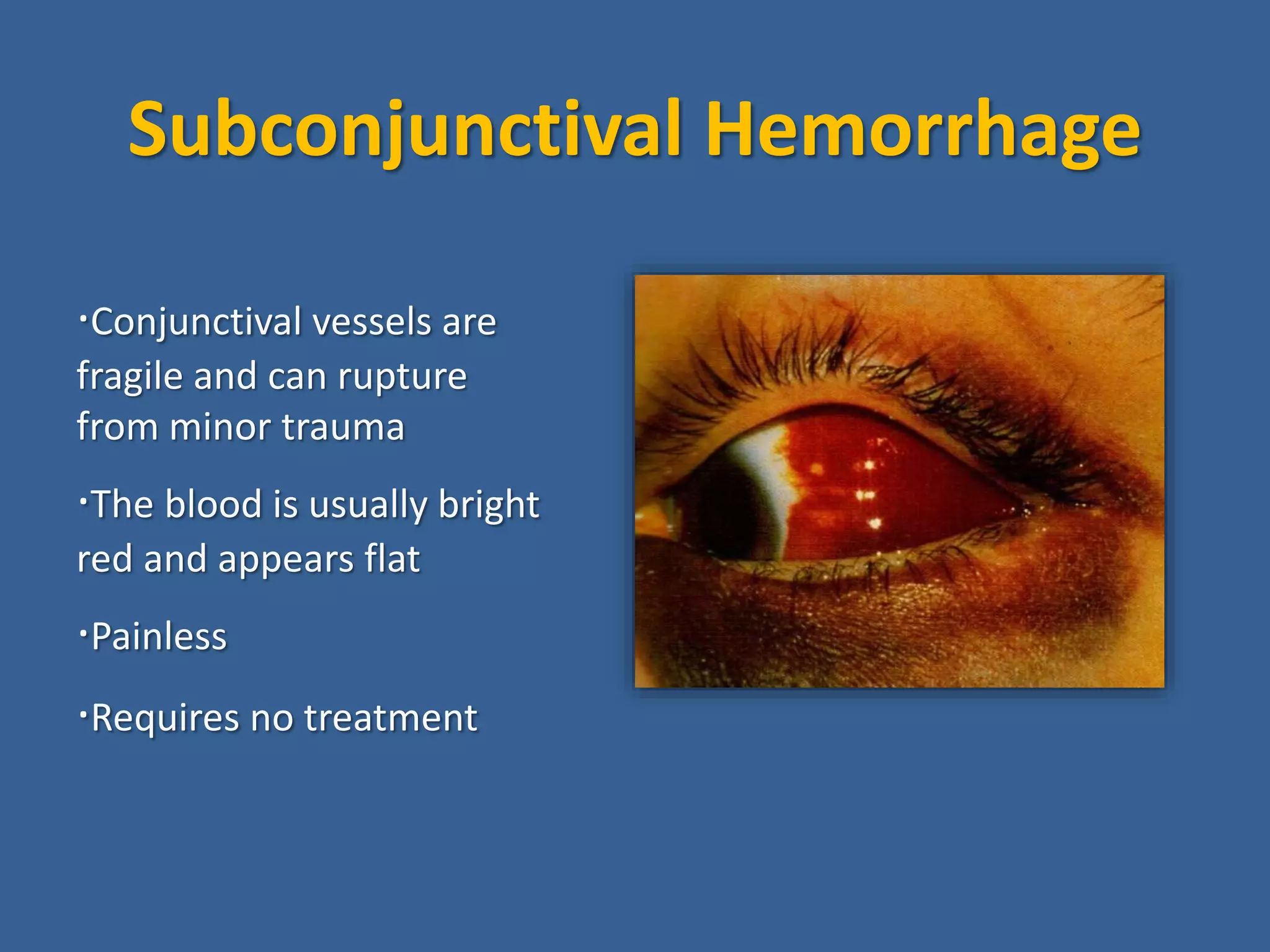 Subconjunctival Hemorrhage

·Conjunctival vessels are fragile and can rupture from minor trauma

·The blood is usually bright red and appears flat

·Painless

·Requires no treatment